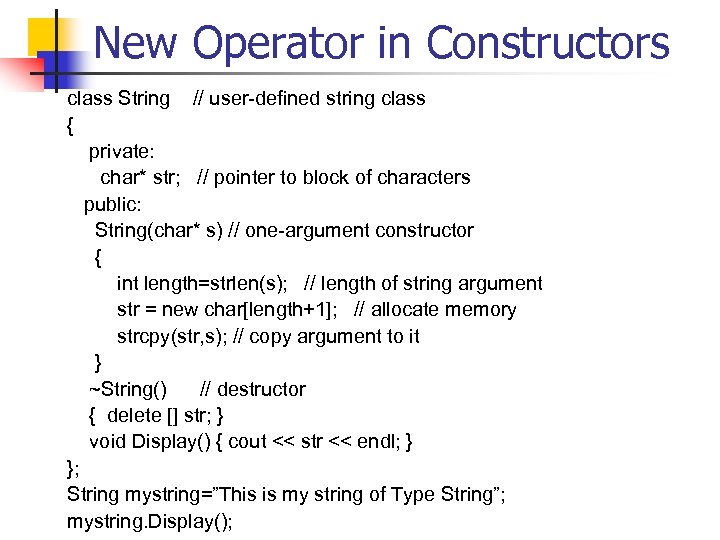 New Operator in Constructors

class String // user-defined string class
{
private:
char* str; // pointer to block of characters
public:
String(char* s) // one-argument constructor
{
int length=strlen(s); // length of string argument
str = new char[length+1]; // allocate memory
strcpy(str,s); // copy argument to it
}
~String() // destructor
{ delete [] str; }
void Display() { cout << str << endl; }
};
String mystring=”This is my string of Type String”;
mystring.Display();